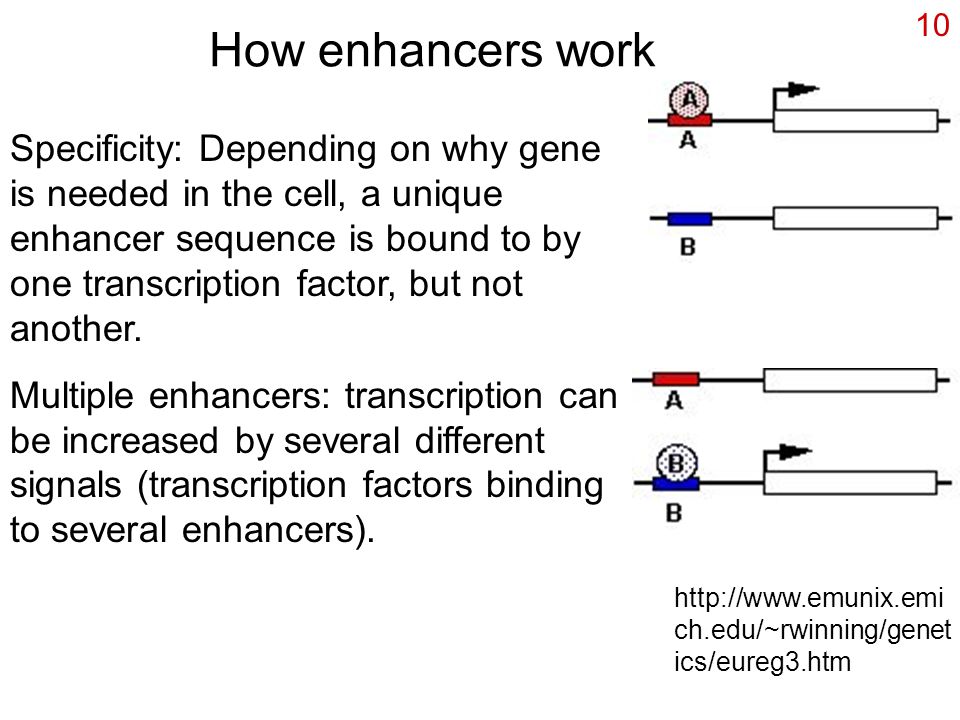 10

How enhancers work

Specificity: Depending on why gene is needed in the cell, a unique enhancer sequence is bound to by one transcription factor, but not another.

Multiple enhancers: transcription can be increased by several different signals (transcription factors binding to several enhancers).

A
A
B
A
B
B

http://www.emunix.emich.edu/~rwinning/genetics/eureg3.htm